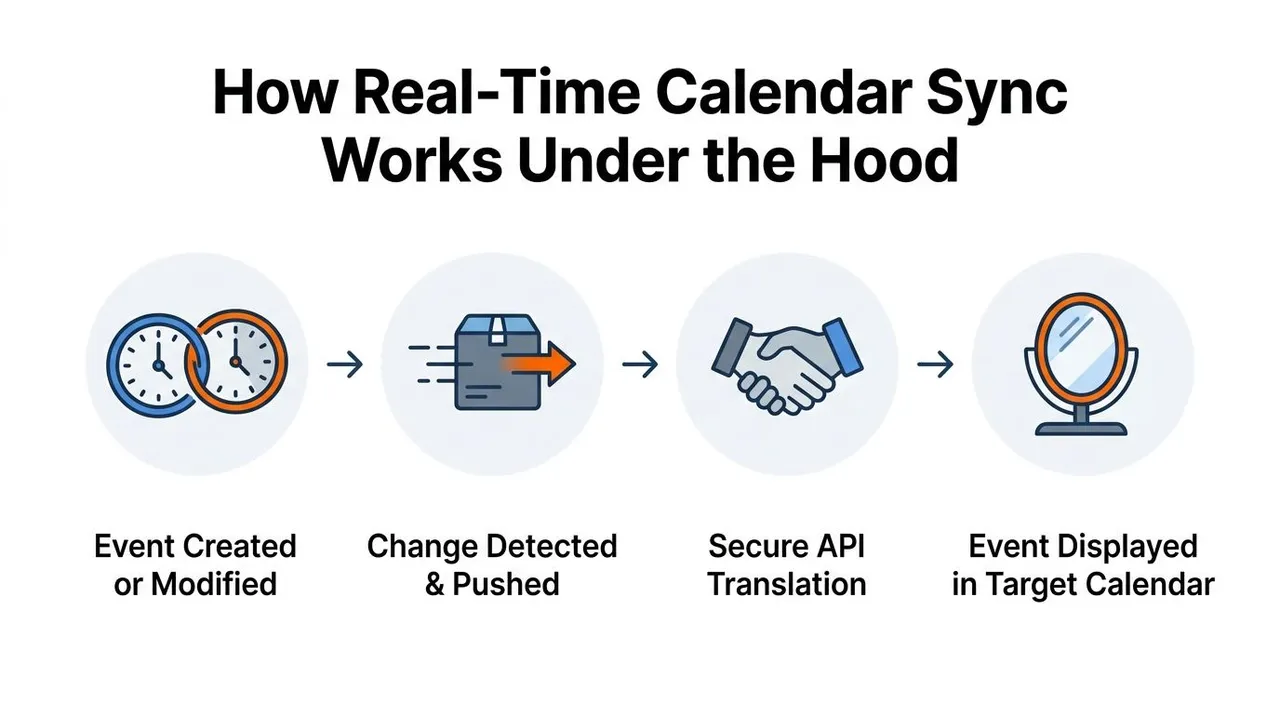 How Real-Time Calendar Sync Works Under the Hood

Event Created or Modified

Change Detected & Pushed

Secure API Translation

Event Displayed in Target Calendar